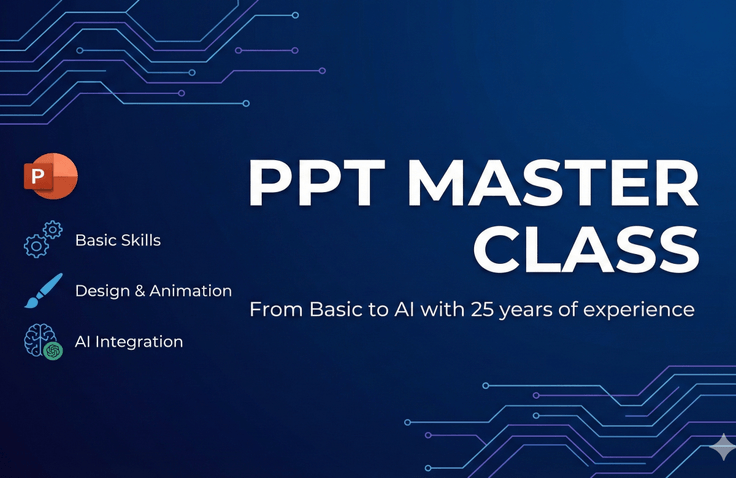 P

Basic Skills

Design & Animation

AI Integration

PPT MASTER CLASS

From Basic to AI with 25 years of experience